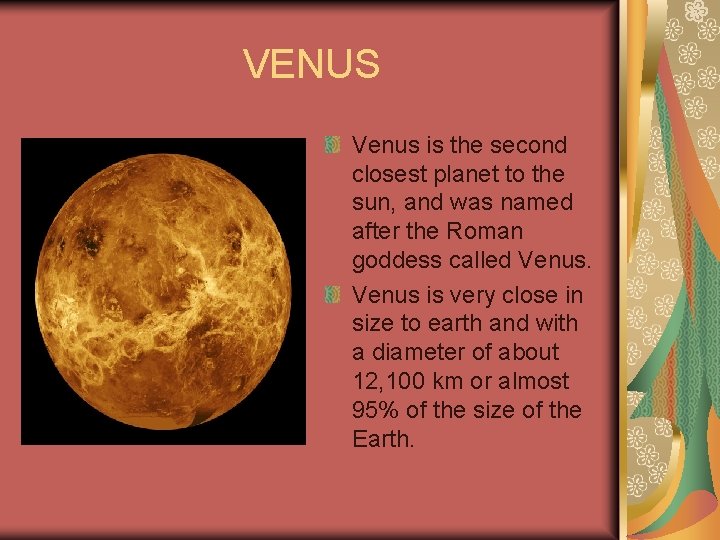 VENUS

Venus is the second closest planet to the sun, and was named after the Roman goddess called Venus.

Venus is very close in size to earth and with a diameter of about 12,100 km or almost 95% of the size of the Earth.